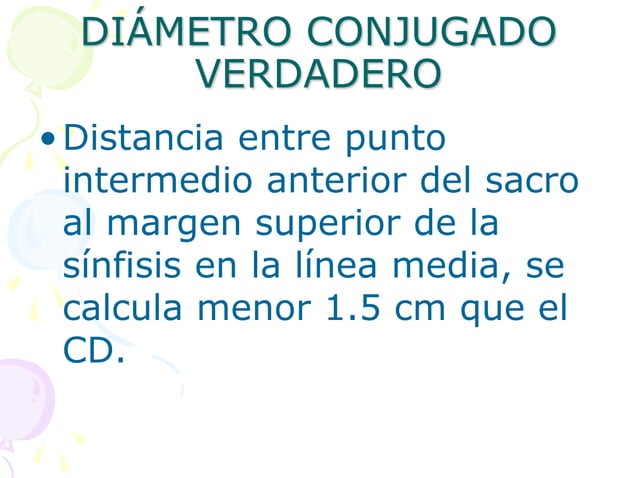 DIÁMETRO CONJUGADO VERDADERO

• Distancia entre punto intermedio anterior del sacro al margen superior de la sínfisis en la línea media, se calcula menor 1.5 cm que el CD.